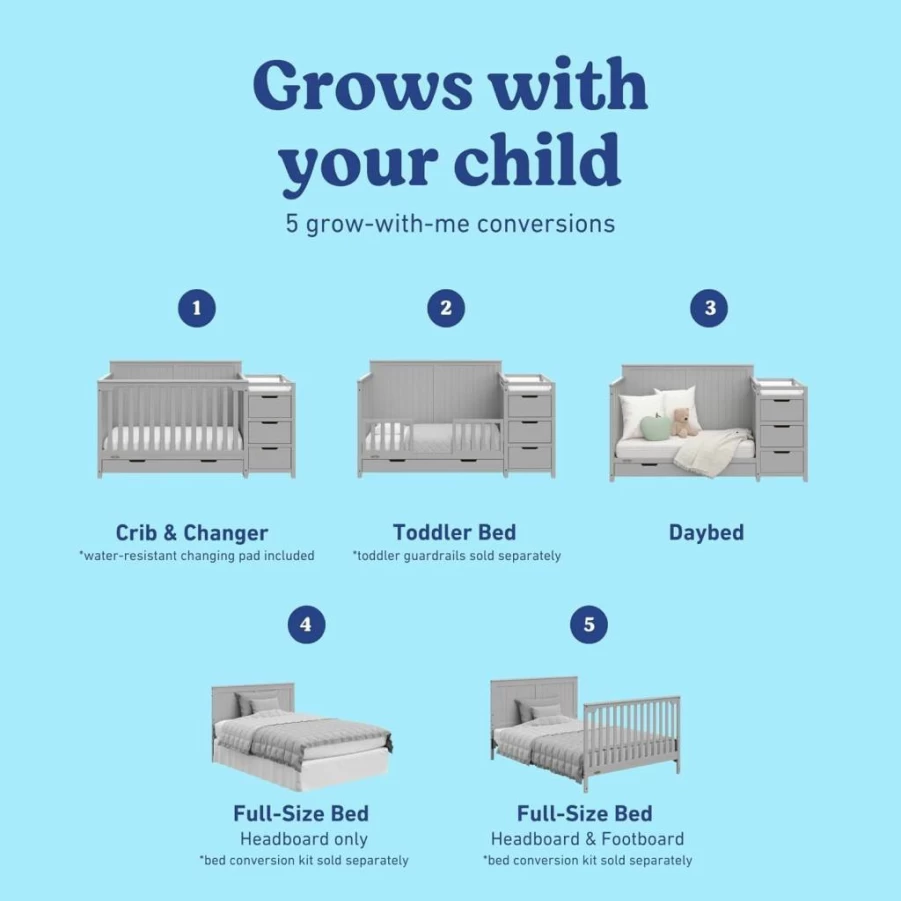 Grows with your child
5 grow-with-me conversions

1

Crib & Changer
*water-resistant changing pad included

2

Toddler Bed
*toddler guardrails sold separately

3

Daybed

4

Full-Size Bed
Headboard only
*bed conversion kit sold separately

5

Full-Size Bed
Headboard & Footboard
*bed conversion kit sold separately